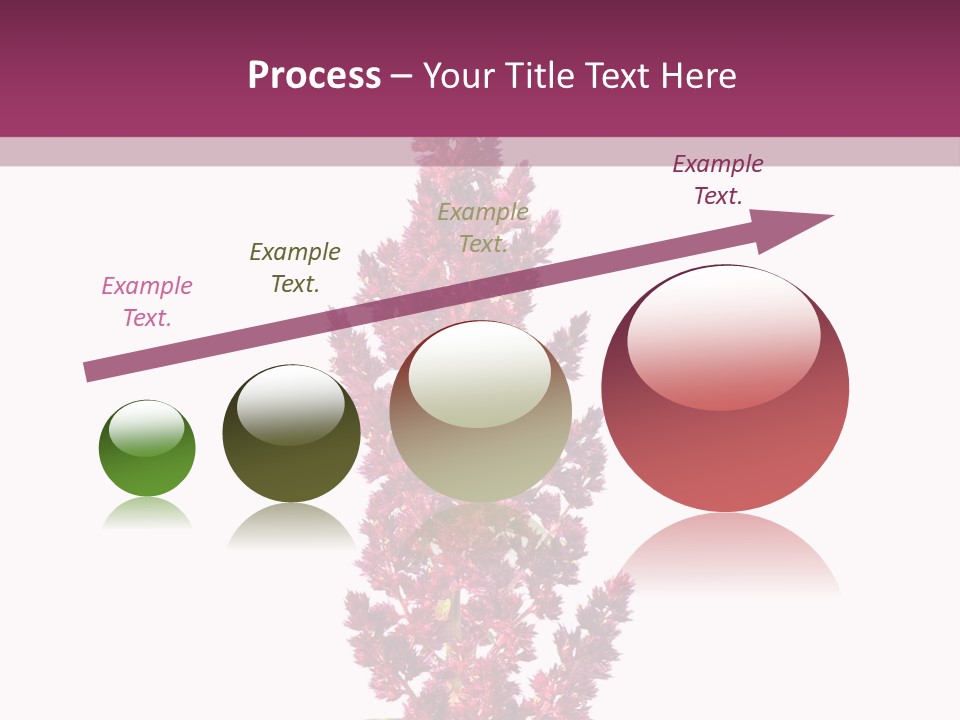 Process – Your Title Text Here

Example Text.

Example Text.

Example Text.

Example Text.